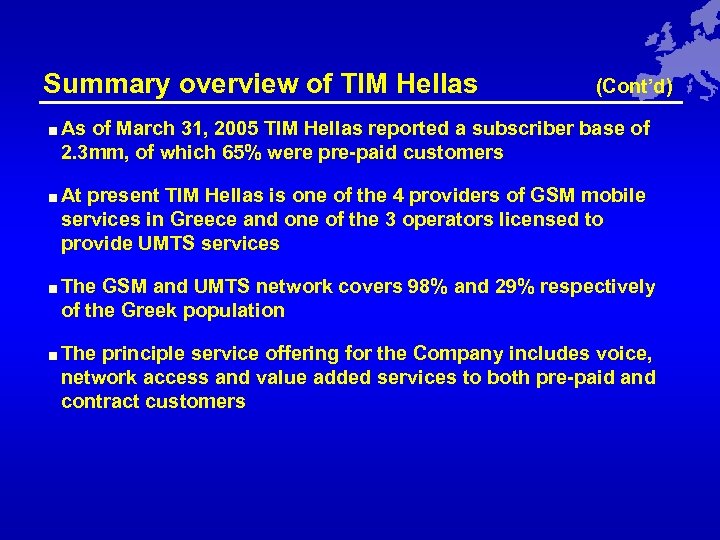 Summary overview of TIM Hellas (Cont'd)

■ As of March 31, 2005 TIM Hellas reported a subscriber base of 2.3mm, of which 65% were pre-paid customers

■ At present TIM Hellas is one of the 4 providers of GSM mobile services in Greece and one of the 3 operators licensed to provide UMTS services

■ The GSM and UMTS network covers 98% and 29% respectively of the Greek population

■ The principle service offering for the Company includes voice, network access and value added services to both pre-paid and contract customers